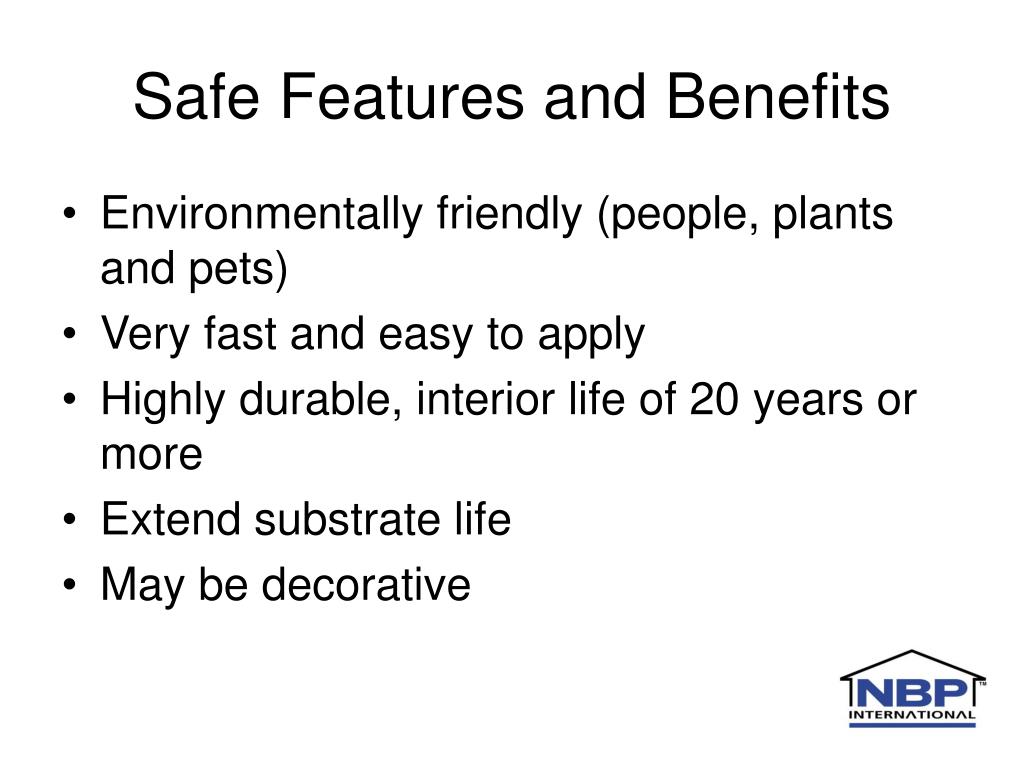 Safe Features and Benefits

• Environmentally friendly (people, plants and pets)
• Very fast and easy to apply
• Highly durable, interior life of 20 years or more
• Extend substrate life
• May be decorative

NBP™
INTERNATIONAL